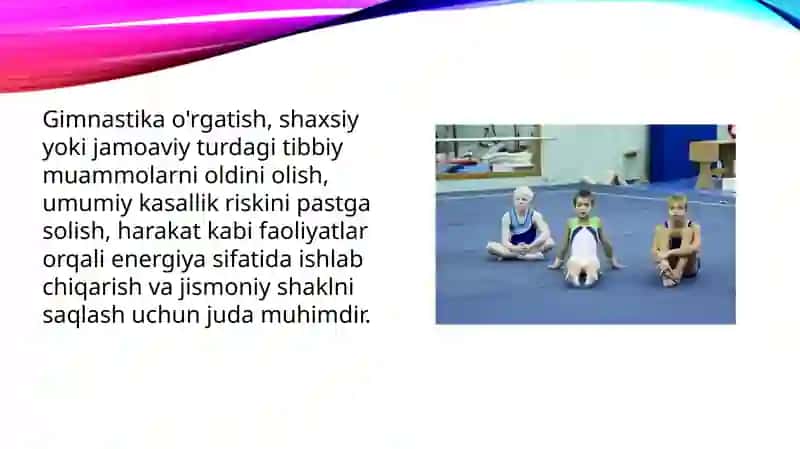 Gimnastika o'rgatish, shaxsiy yoki jamoaviy turdagi tibbiy muammolarni oldini olish, umumiy kasallik riskini pastga solish, harakat kabi faoliyatlar orqali energiya sifatida ishlab chiqarish va jismoniy shaklni saqlash uchun juda muhimdir.